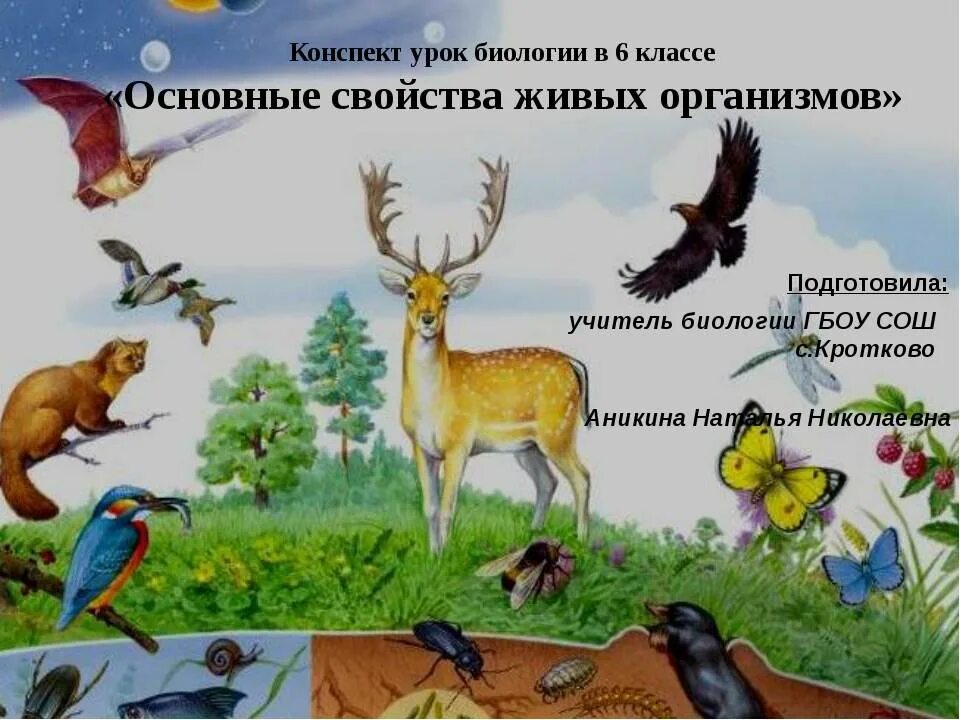 Конспект урок биологии в 6 классе
«Основные свойства живых организмов»

Подготовила:
учитель биологии ГБОУ СОШ с.Кротково

Аникина Наталья Николаевна